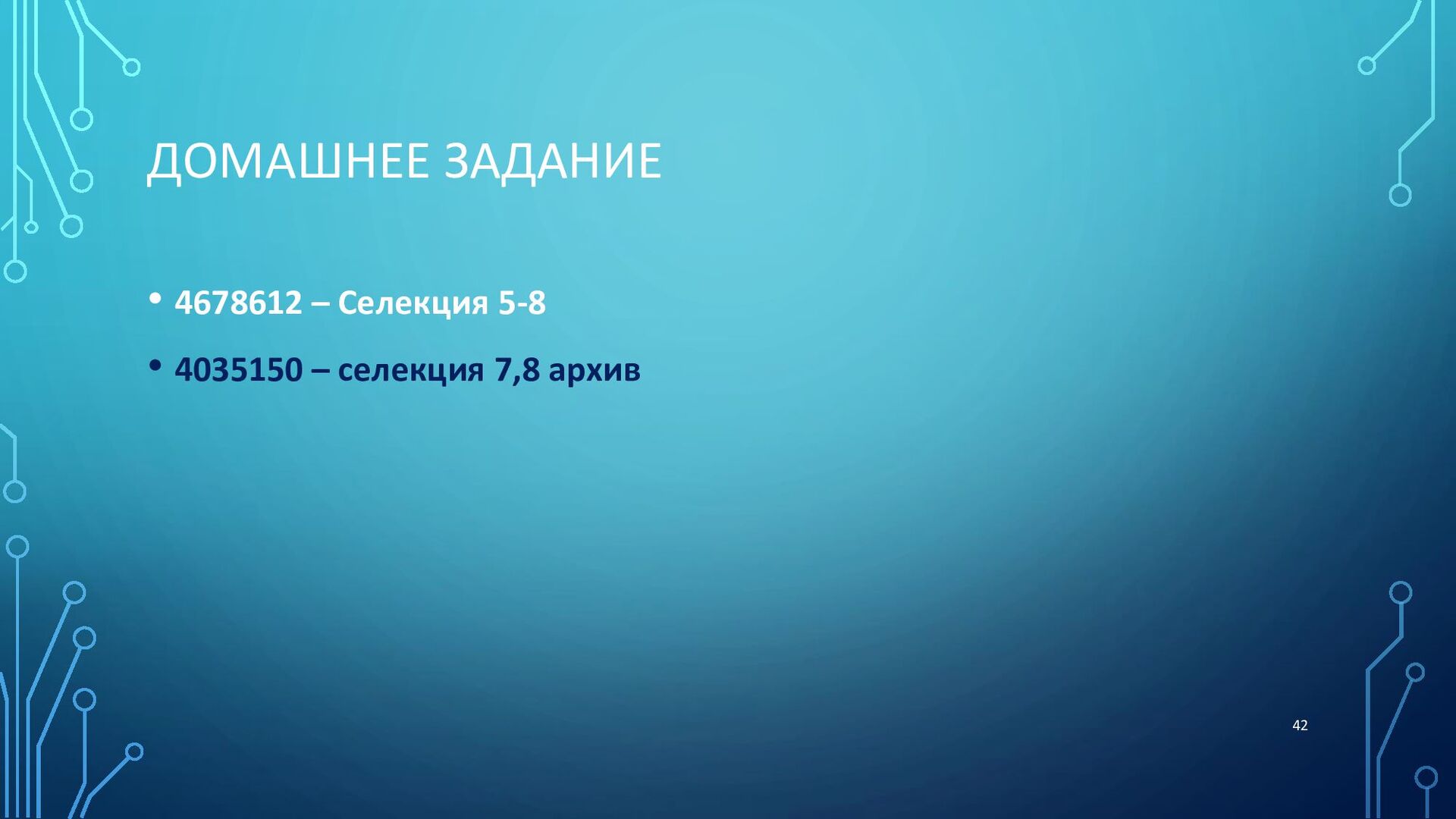 ДОМАШНЕЕ ЗАДАНИЕ

• 4678612 – Селекция 5-8

• 4035150 – селекция 7,8 архив

42